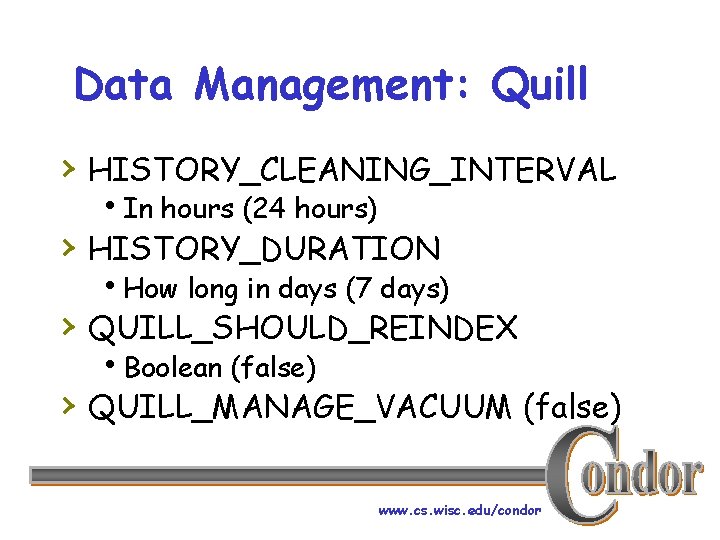 Data Management: Quill

› HISTORY_CLEANING_INTERVAL
• In hours (24 hours)
› HISTORY_DURATION
• How long in days (7 days)
› QUILL_SHOULD_REINDEX
• Boolean (false)
› QUILL_MANAGE_VACUUM (false)

Condor

www.cs.wisc.edu/condor